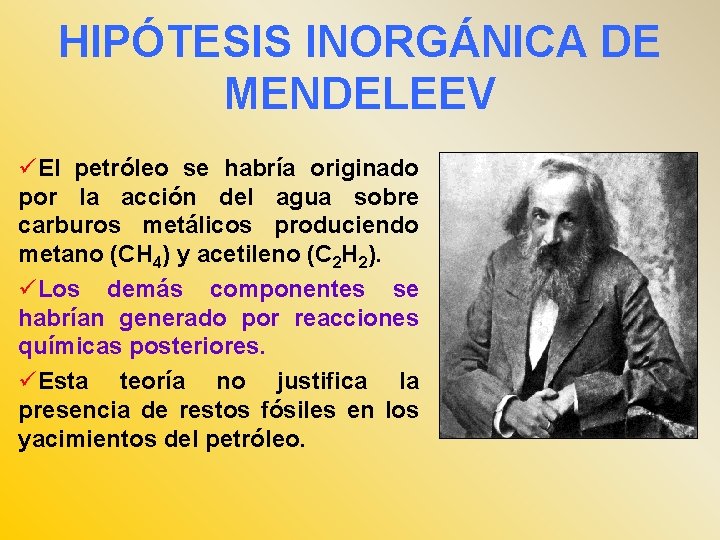 HIPÓTESIS INORGÁNICA DE MENDELEEV

✓El petróleo se habría originado por la acción del agua sobre carburos metálicos produciendo metano ($CH_4$) y acetileno ($C_2H_2$).

✓Los demás componentes se habrían generado por reacciones químicas posteriores.

✓Esta teoría no justifica la presencia de restos fósiles en los yacimientos del petróleo.